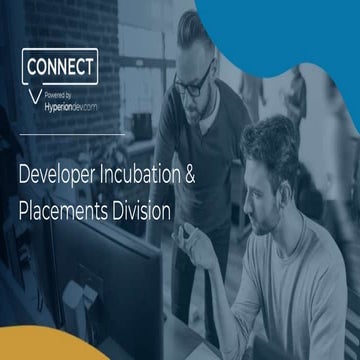 CONNECT

Powered by
Hyperiondev.com

Developer Incubation & Placements Division